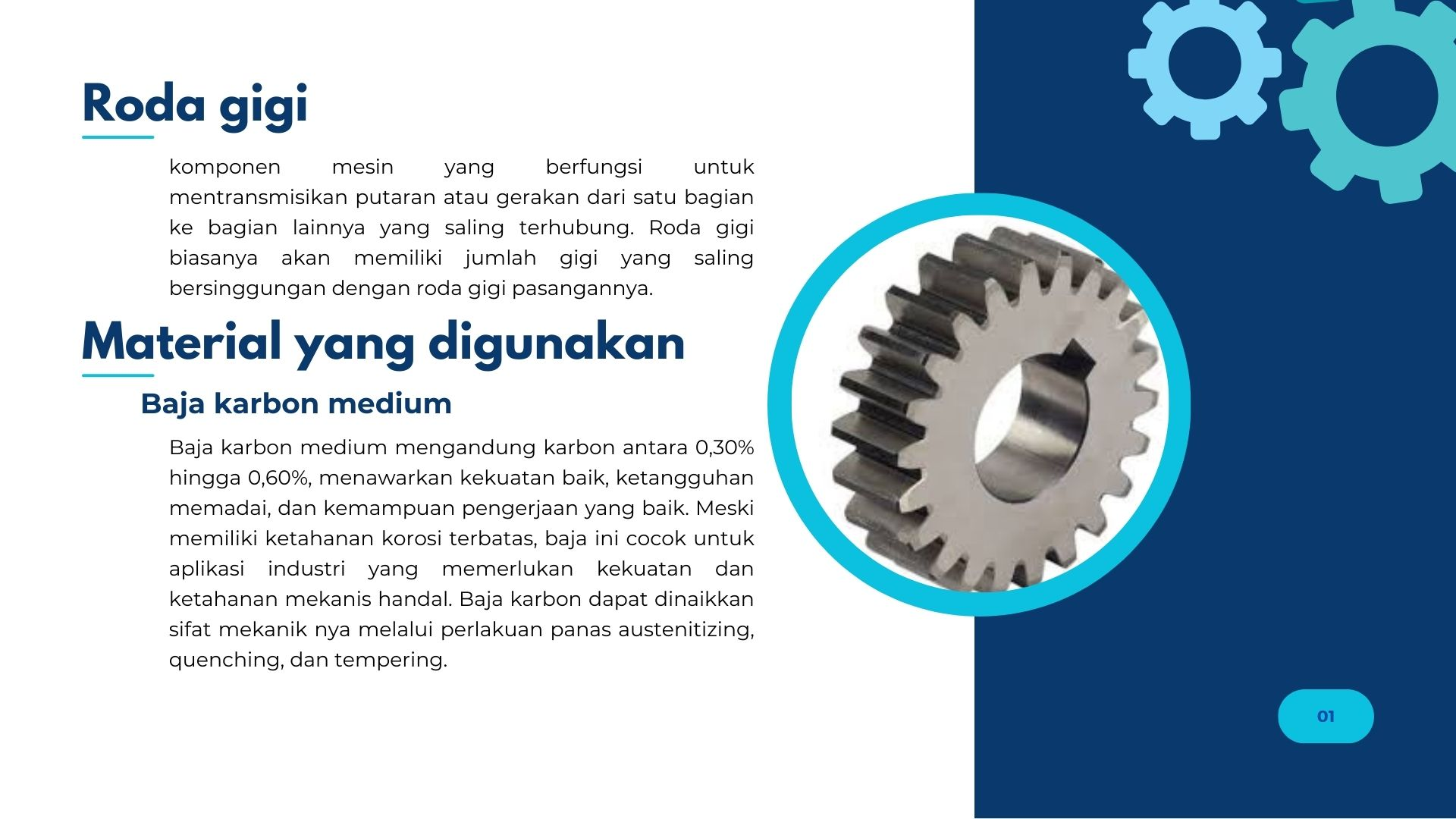 Roda gigi

komponen mesin yang berfungsi untuk mentransmisikan putaran atau gerakan dari satu bagian ke bagian lainnya yang saling terhubung. Roda gigi biasanya akan memiliki jumlah gigi yang saling bersinggungan dengan roda gigi pasangannya.

Material yang digunakan

Baja karbon medium

Baja karbon medium mengandung karbon antara 0,30% hingga 0,60%, menawarkan kekuatan baik, ketangguhan memadai, dan kemampuan pengerjaan yang baik. Meski memiliki ketahanan korosi terbatas, baja ini cocok untuk aplikasi industri yang memerlukan kekuatan dan ketahanan mekanis handal. Baja karbon dapat dinaikkan sifat mekanik nya melalui perlakuan panas austenitizing, quenching, dan tempering.

01